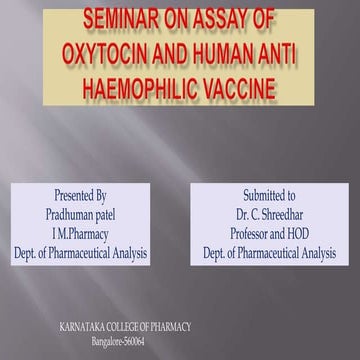 SEMINAR ON ASSAY OF OXYTOCIN AND HUMAN ANTI HAEMOPHILIC VACCINE

Presented By
Pradhuman patel
I M.Pharmacy
Dept. of Pharmaceutical Analysis

Submitted to
Dr. C. Shreedhar
Professor and HOD
Dept. of Pharmaceutical Analysis

KARNATAKA COLLEGE OF PHARMACY
Bangalore-560064